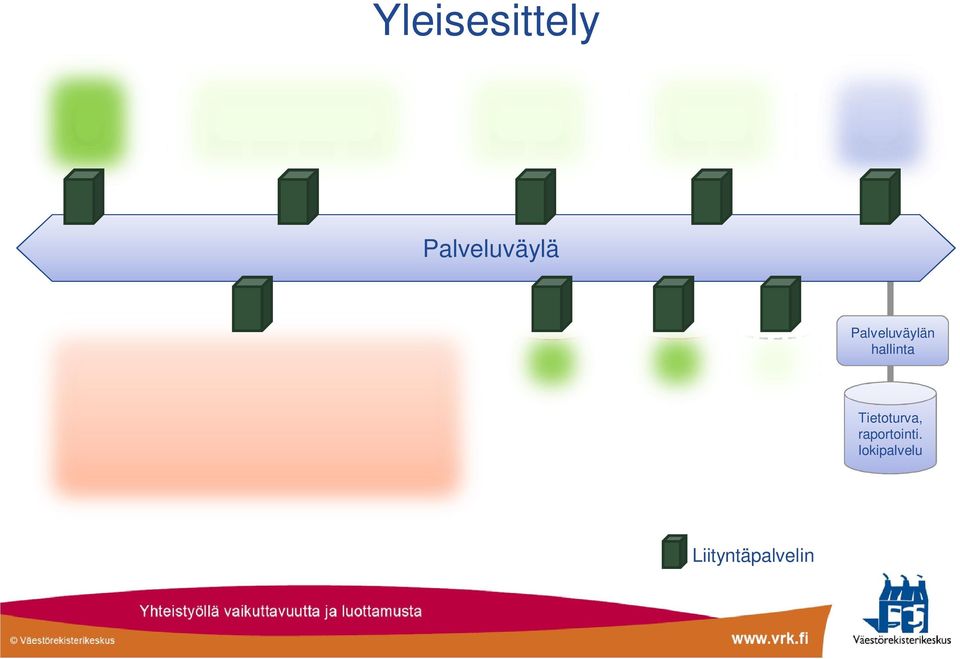 Yleisesittely

Palveluväylä

Palveluväylän hallinta

Tietoturva, raportointi. lokipalvelu

Liityntäpalvelin

Yhteistyöllä vaikuttavuutta ja luottamusta

© Väestörekisterikeskus

www.vrk.fi

Väestörekisterikeskus